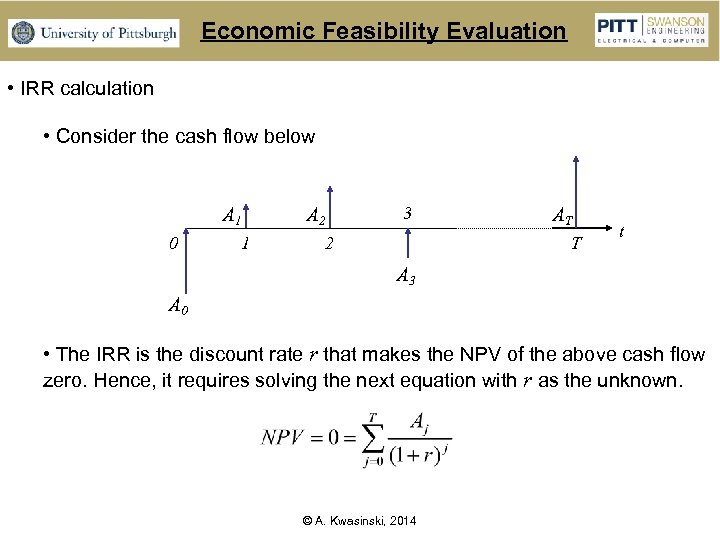 University of Pittsburgh

Economic Feasibility Evaluation

PITT | SWANSON ENGINEERING
ELECTRICAL & COMPUTER

• IRR calculation

• Consider the cash flow below

$A_1$ $A_2$ 3 $A_T$ $t$
0 1 2 $T$
$A_3$
$A_0$

• The IRR is the discount rate $r$ that makes the NPV of the above cash flow zero. Hence, it requires solving the next equation with $r$ as the unknown.

$NPV = 0 = \sum_{j=0}^{T} \frac{A_j}{(1+r)^j}$

© A. Kwasinski, 2014